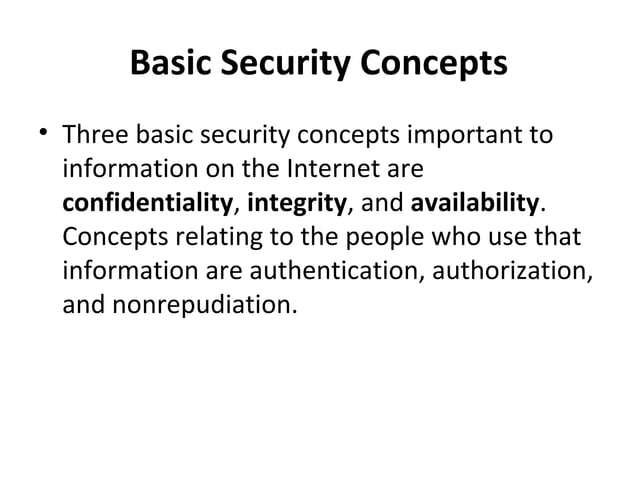 Basic Security Concepts

• Three basic security concepts important to information on the Internet are confidentiality, integrity, and availability. Concepts relating to the people who use that information are authentication, authorization, and nonrepudiation.